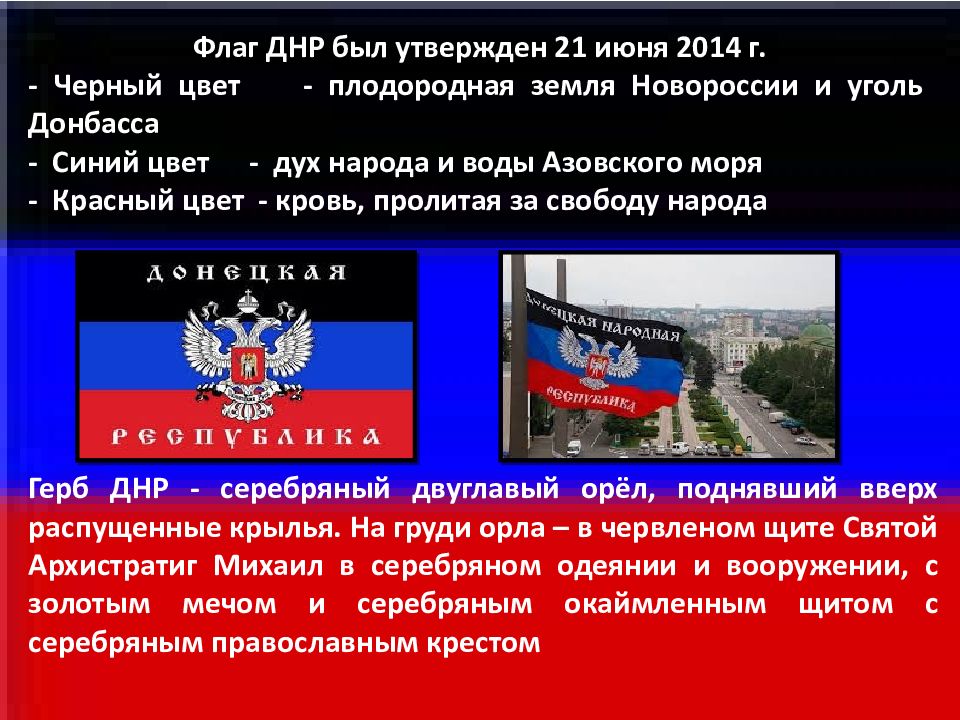 Флаг ДНР был утвержден 21 июня 2014 г.
- Черный цвет - плодородная земля Новороссии и уголь Донбасса
- Синий цвет - дух народа и воды Азовского моря
- Красный цвет - кровь, пролитая за свободу народа

ДОНЕЦКАЯ
РЕСПУБЛИКА

ДОНЕЦКАЯ НАРОДНАЯ
РЕСПУБЛИКА

Герб ДНР - серебряный двуглавый орёл, поднявший вверх распущенные крылья. На груди орла – в червленом щите Святой Архистратиг Михаил в серебряном одеянии и вооружении, с золотым мечом и серебряным окаймленным щитом с серебряным православным крестом